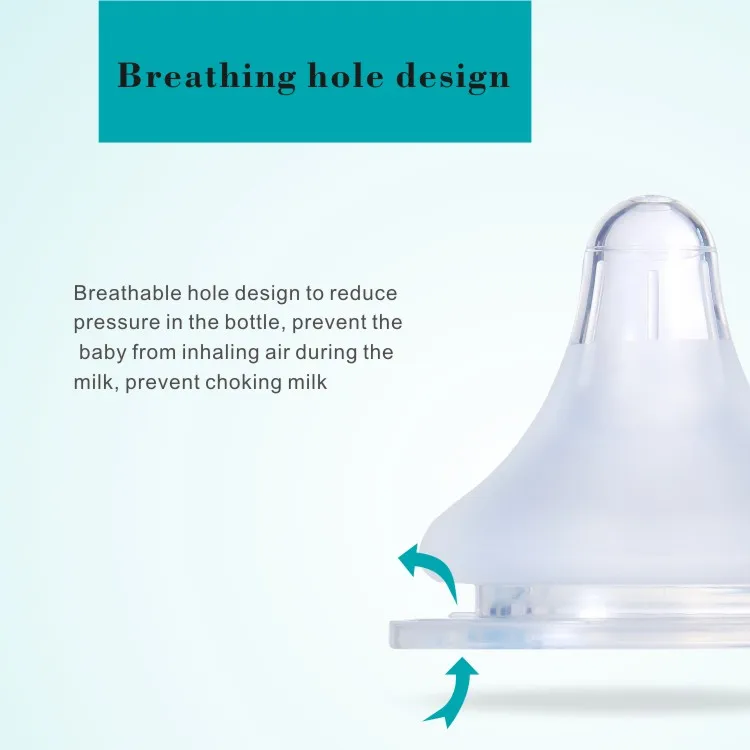 Breathing hole design

Breathable hole design to reduce pressure in the bottle, prevent the baby from inhaling air during the milk, prevent choking milk